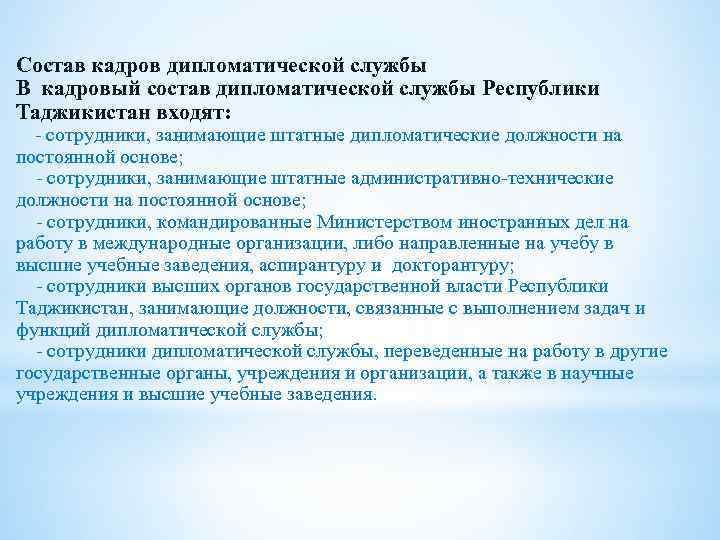 Состав кадров дипломатической службы
В кадровый состав дипломатической службы Республики Таджикистан входят:

- сотрудники, занимающие штатные дипломатические должности на постоянной основе;

- сотрудники, занимающие штатные административно-технические должности на постоянной основе;

- сотрудники, командированные Министерством иностранных дел на работу в международные организации, либо направленные на учебу в высшие учебные заведения, аспирантуру и докторантуру;

- сотрудники высших органов государственной власти Республики Таджикистан, занимающие должности, связанные с выполнением задач и функций дипломатической службы;

- сотрудники дипломатической службы, переведенные на работу в другие государственные органы, учреждения и организации, а также в научные учреждения и высшие учебные заведения.